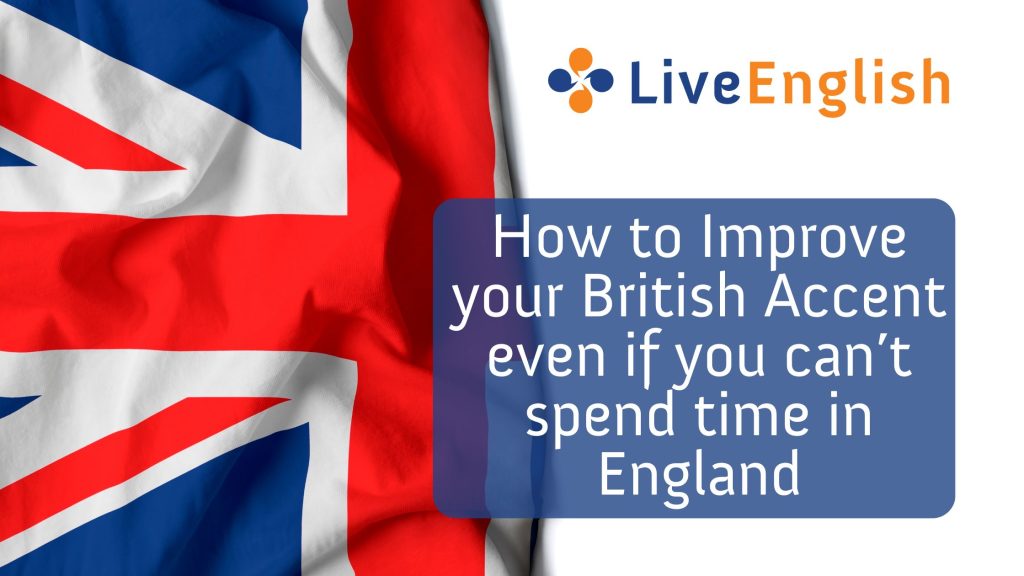 LiveEnglish

How to Improve your British Accent even if you can’t spend time in England